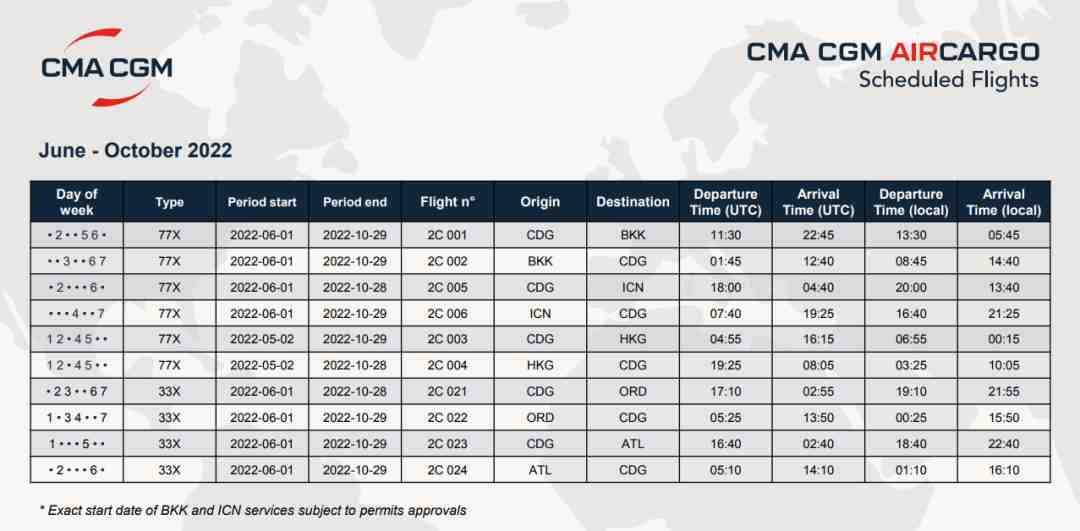 CMA CGM

CMA CGM AIRCARGO
Scheduled Flights

June - October 2022

| Day of week | Type | Period start | Period end | Flight n° | Origin | Destination | Departure Time (UTC) | Arrival Time (UTC) | Departure Time (local) | Arrival Time (local) |
|---|---|---|---|---|---|---|---|---|---|---|
| •2••56• | 77X | 2022-06-01 | 2022-10-29 | 2C 001 | CDG | BKK | 11:30 | 22:45 | 13:30 | 05:45 |
| ••3••67 | 77X | 2022-06-01 | 2022-10-29 | 2C 002 | BKK | CDG | 01:45 | 12:40 | 08:45 | 14:40 |
| •2•••6• | 77X | 2022-06-01 | 2022-10-28 | 2C 005 | CDG | ICN | 18:00 | 04:40 | 20:00 | 13:40 |
| •••4••7 | 77X | 2022-06-01 | 2022-10-29 | 2C 006 | ICN | CDG | 07:40 | 19:25 | 16:40 | 21:25 |
| 12•45•• | 77X | 2022-05-02 | 2022-10-29 | 2C 003 | CDG | HKG | 04:55 | 16:15 | 06:55 | 00:15 |
| 12•45•• | 77X | 2022-05-02 | 2022-10-28 | 2C 004 | HKG | CDG | 19:25 | 08:05 | 03:25 | 10:05 |
| •23••67 | 33X | 2022-06-01 | 2022-10-28 | 2C 021 | CDG | ORD | 17:10 | 02:55 | 19:10 | 21:55 |
| 1•34••7 | 33X | 2022-06-01 | 2022-10-29 | 2C 022 | ORD | CDG | 05:25 | 13:50 | 00:25 | 15:50 |
| 1•••5•• | 33X | 2022-06-01 | 2022-10-29 | 2C 023 | CDG | ATL | 16:40 | 02:40 | 18:40 | 22:40 |
| •2•••6• | 33X | 2022-06-01 | 2022-10-29 | 2C 024 | ATL | CDG | 05:10 | 14:10 | 01:10 | 16:10 |

* Exact start date of BKK and ICN services subject to permits approvals